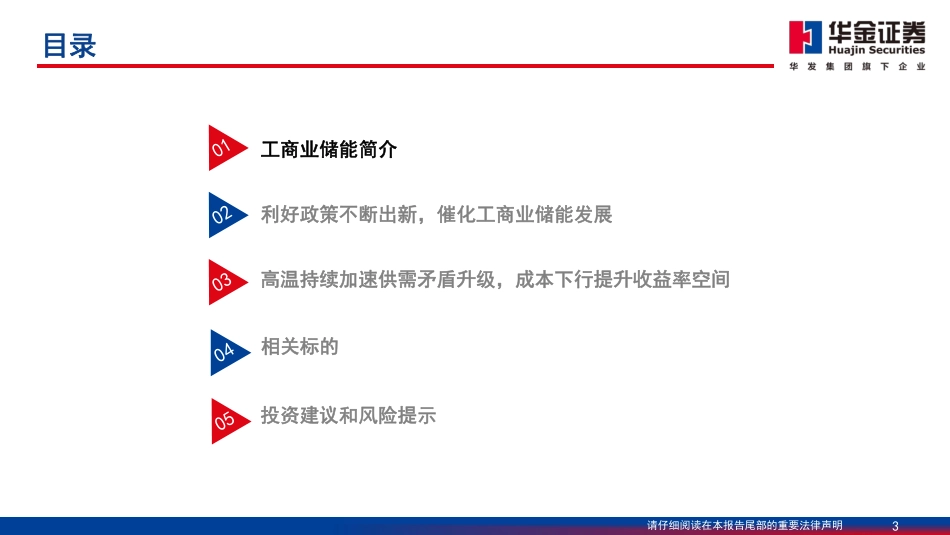 目录

华金证券
Huajin Securities
华发集团旗下企业

01 工商业储能简介

02 利好政策不断出新，催化工商业储能发展

03 高温持续加速供需矛盾升级，成本下行提升收益率空间

04 相关标的

05 投资建议和风险提示

请仔细阅读在本报告尾部的重要法律声明 3